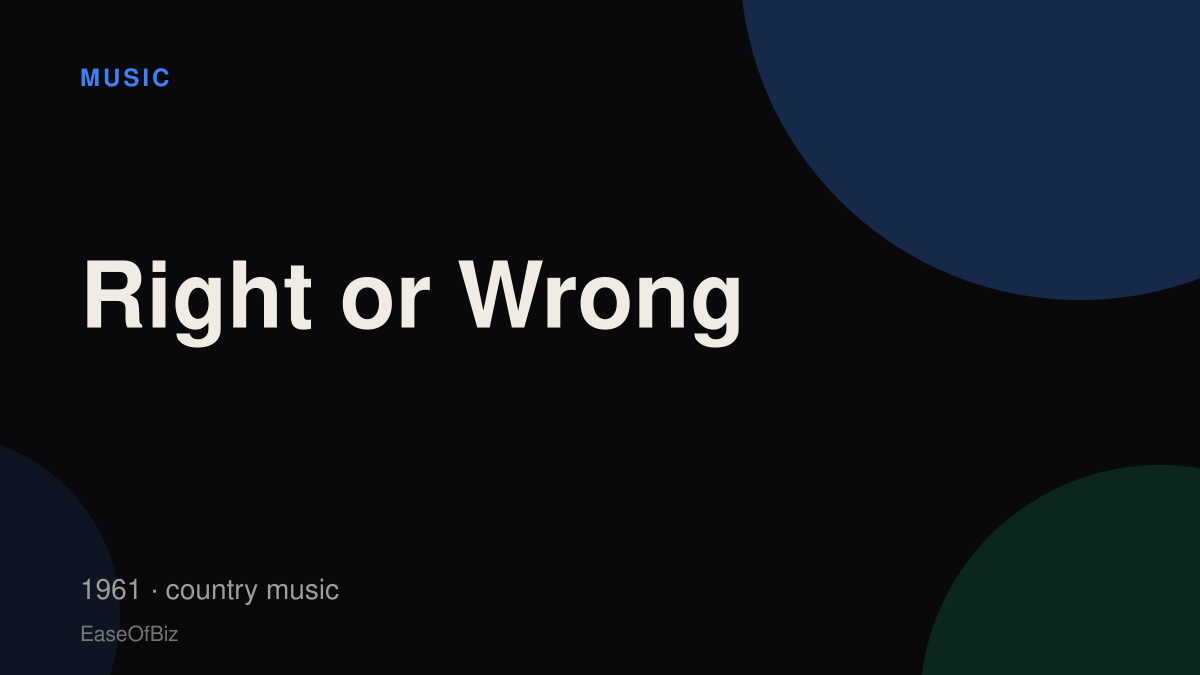 MUSIC

Right or Wrong

1961 · country music

EaseOfBiz